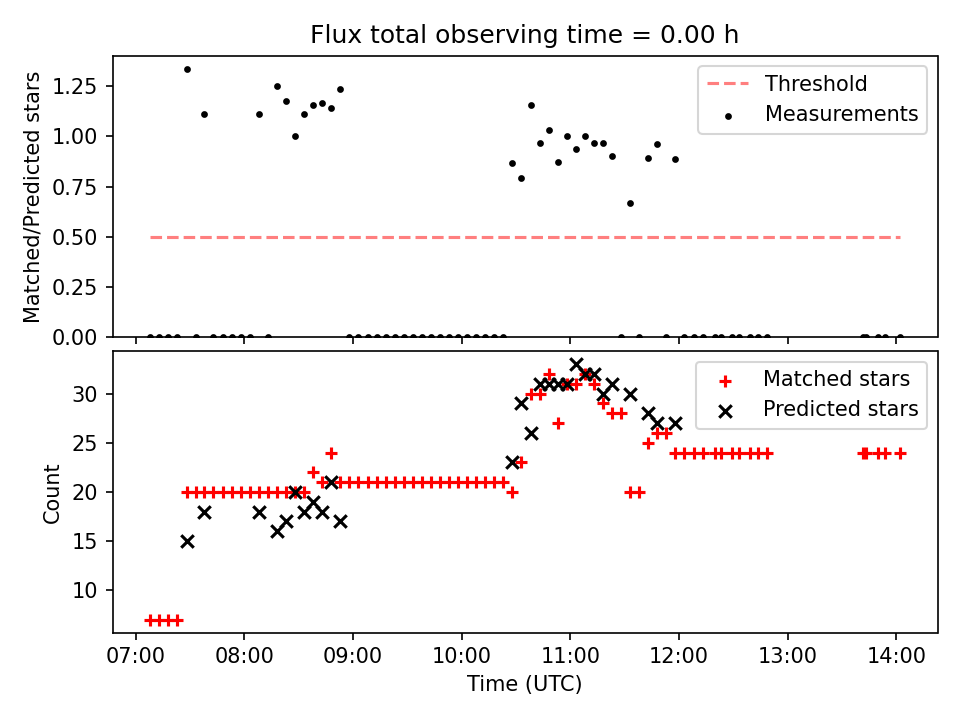 Flux total observing time = 0.00 h

Matched/Predicted stars

1.25
1.00
0.75
0.50
0.25
0.00

Threshold
Measurements

Count

30
25
20
15
10

Matched stars
Predicted stars

07:00 08:00 09:00 10:00 11:00 12:00 13:00 14:00

Time (UTC)